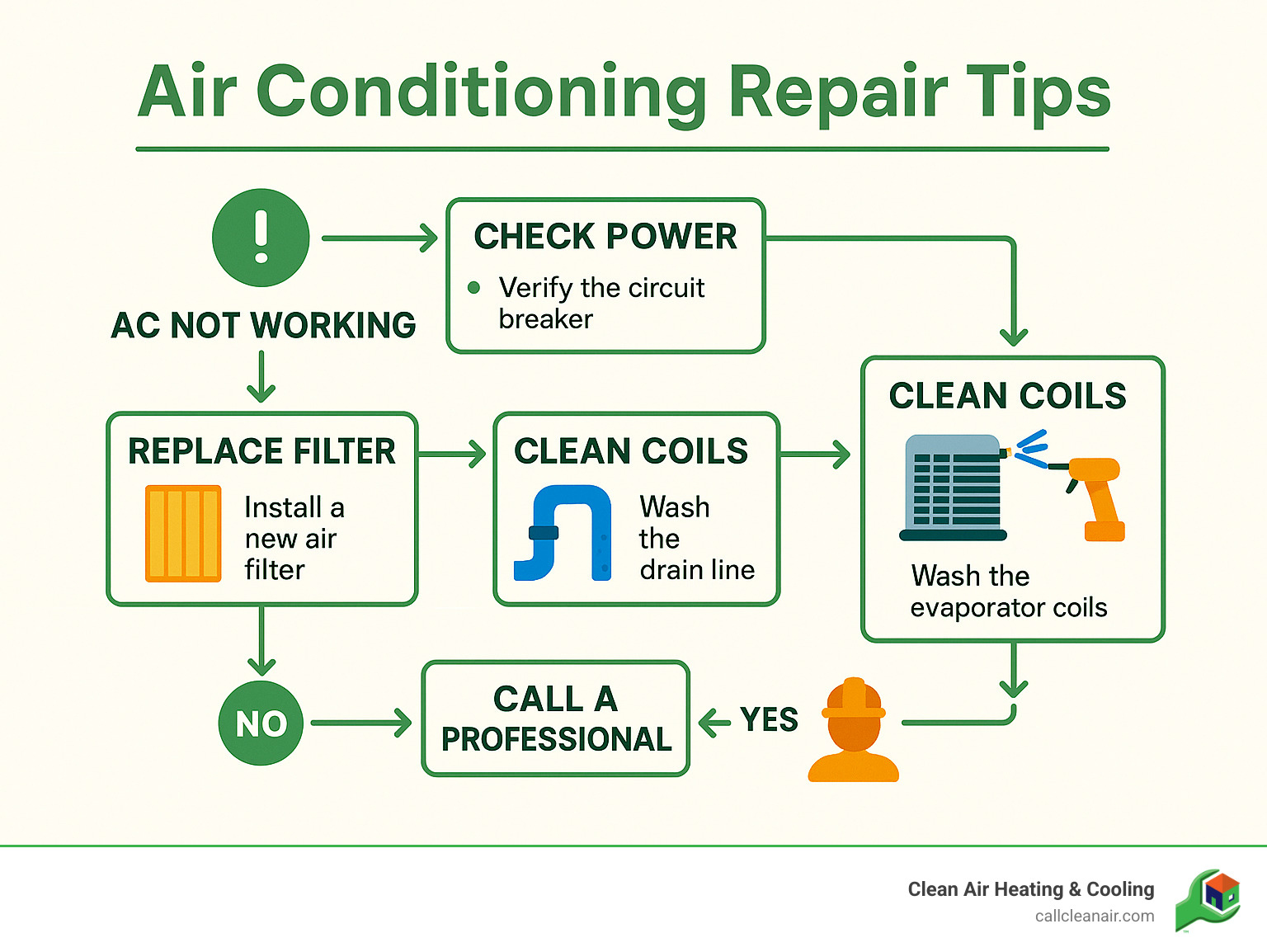 Air Conditioning Repair Tips

!

AC NOT WORKING

CHECK POWER

• Verify the circuit breaker

REPLACE FILTER

Install a new air filter

CLEAN COILS

Wash the drain line

CLEAN COILS

Wash the evaporator coils

NO

CALL A PROFESSIONAL

YES

Clean Air Heating & Cooling
callcleanair.com